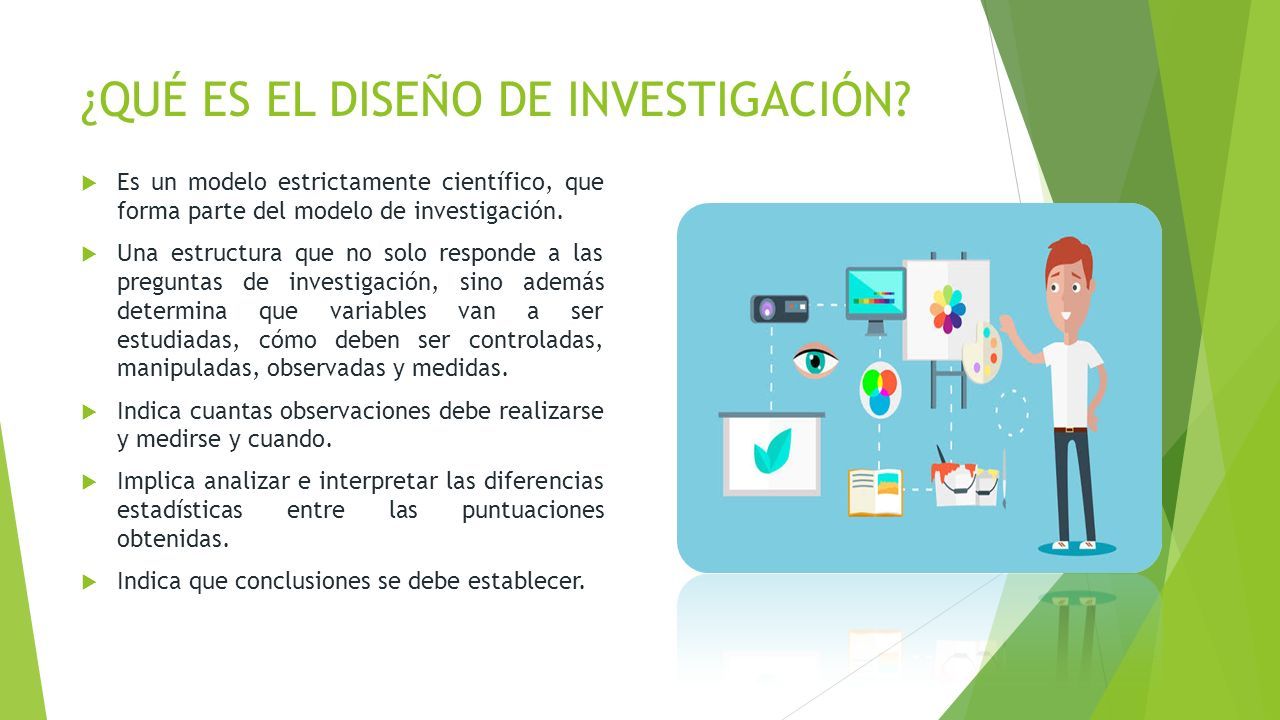 ¿QUÉ ES EL DISEÑO DE INVESTIGACIÓN?

Es un modelo estrictamente científico, que forma parte del modelo de investigación.

Una estructura que no solo responde a las preguntas de investigación, sino además determina que variables van a ser estudiadas, cómo deben ser controladas, manipuladas, observadas y medidas.

Indica cuantas observaciones debe realizarse y medirse y cuando.

Implica analizar e interpretar las diferencias estadísticas entre las puntuaciones obtenidas.

Indica que conclusiones se debe establecer.